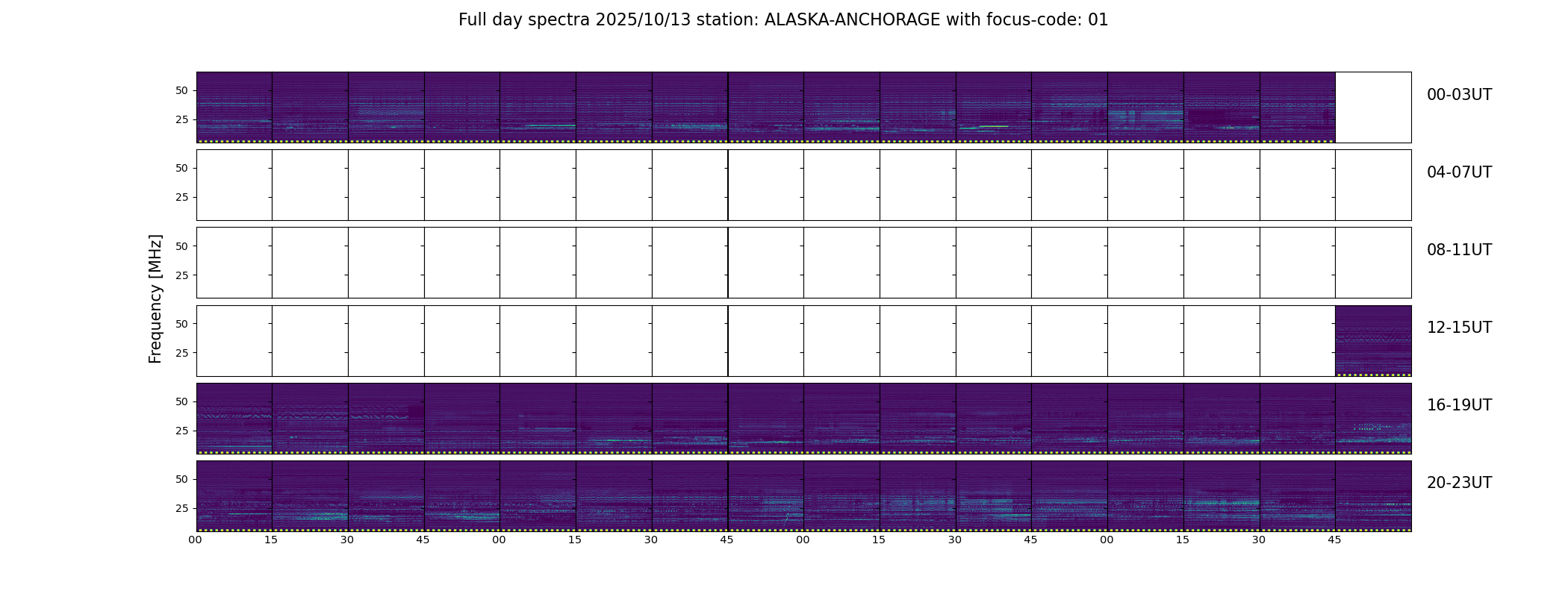 Full day spectra 2025/10/13 station: ALASKA-ANCHORAGE with focus-code: 01

Frequency [MHz]

50
25
00-03UT

50
25
04-07UT

50
25
08-11UT

50
25
12-15UT

50
25
16-19UT

50
25
20-23UT

00 15 30 45 00 15 30 45 00 15 30 45 00 15 30 45